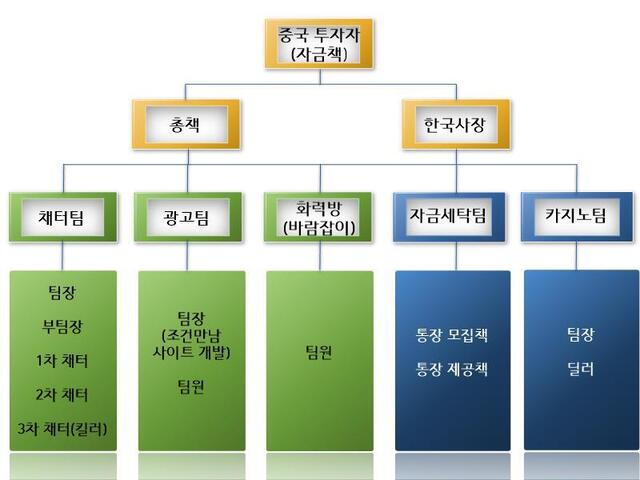 중국 투자자
(자금책)

총책

한국사장

채터팀

광고팀

화력방
(바람잡이)

자금세탁팀

카지노팀

팀장

부팀장

1차 채터

2차 채터

3차 채터(킬러)

팀장
(조건만남 사이트 개발)

팀원

팀원

통장 모집책

통장 제공책

팀장

딜러